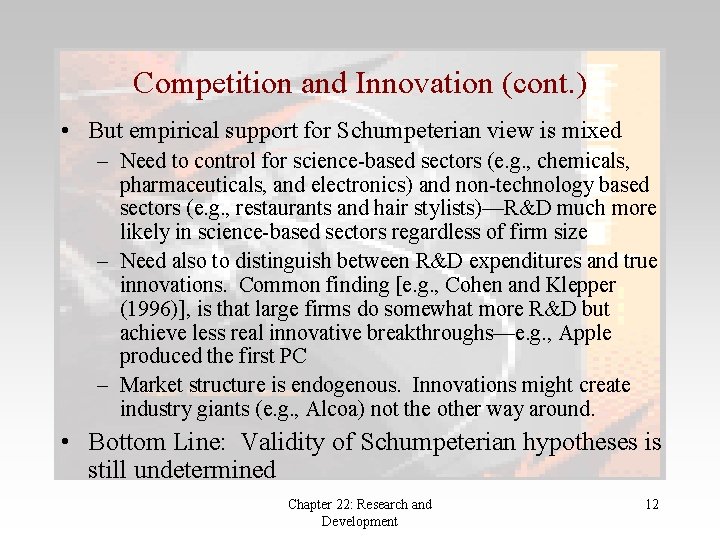 Competition and Innovation (cont.)

• But empirical support for Schumpeterian view is mixed
– Need to control for science-based sectors (e.g., chemicals, pharmaceuticals, and electronics) and non-technology based sectors (e.g., restaurants and hair stylists)—R&D much more likely in science-based sectors regardless of firm size
– Need also to distinguish between R&D expenditures and true innovations. Common finding [e.g., Cohen and Klepper (1996)], is that large firms do somewhat more R&D but achieve less real innovative breakthroughs—e.g., Apple produced the first PC
– Market structure is endogenous. Innovations might create industry giants (e.g., Alcoa) not the other way around.
• Bottom Line: Validity of Schumpeterian hypotheses is still undetermined

Chapter 22: Research and Development

12